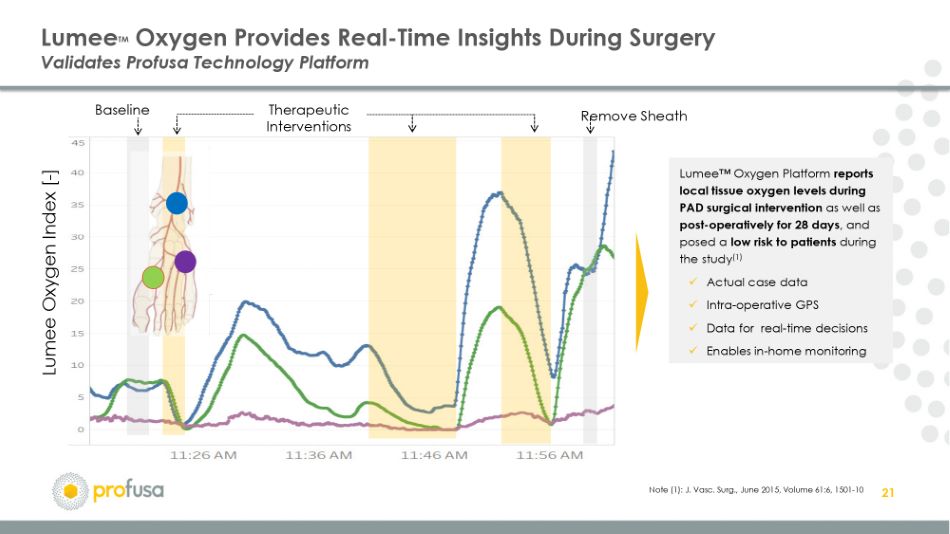 Lumee™ Oxygen Provides Real-Time Insights During Surgery
Validates Profusa Technology Platform

Baseline
Therapeutic Interventions
Remove Sheath

Lumee Oxygen Index [-]

45
40
35
30
25
20
15
10
5
0

11:26 AM
11:36 AM
11:46 AM
11:56 AM

Lumee™ Oxygen Platform reports local tissue oxygen levels during PAD surgical intervention as well as post-operatively for 28 days, and posed a low risk to patients during the study$^{(1)}$

✓ Actual case data
✓ Intra-operative GPS
✓ Data for real-time decisions
✓ Enables in-home monitoring

profusa

Note (1): J. Vasc. Surg., June 2015, Volume 61:6, 1501-10

21